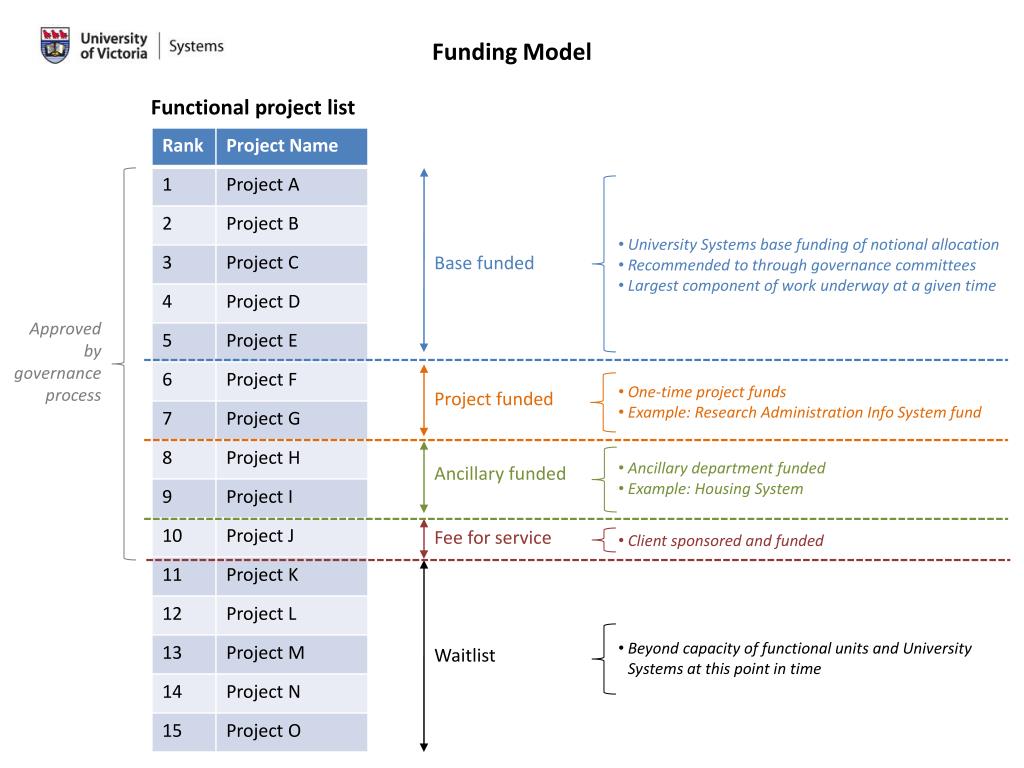 University of Victoria | Systems

Funding Model

Functional project list

| Rank | Project Name |
|---|---|
| 1 | Project A |
| 2 | Project B |
| 3 | Project C |
| 4 | Project D |
| 5 | Project E |
| 6 | Project F |
| 7 | Project G |
| 8 | Project H |
| 9 | Project I |
| 10 | Project J |
| 11 | Project K |
| 12 | Project L |
| 13 | Project M |
| 14 | Project N |
| 15 | Project O |

Approved by governance process

Base funded

• University Systems base funding of notional allocation
• Recommended to through governance committees
• Largest component of work underway at a given time

Project funded

• One-time project funds
• Example: Research Administration Info System fund

Ancillary funded

• Ancillary department funded
• Example: Housing System

Fee for service

• Client sponsored and funded

Waitlist

• Beyond capacity of functional units and University Systems at this point in time